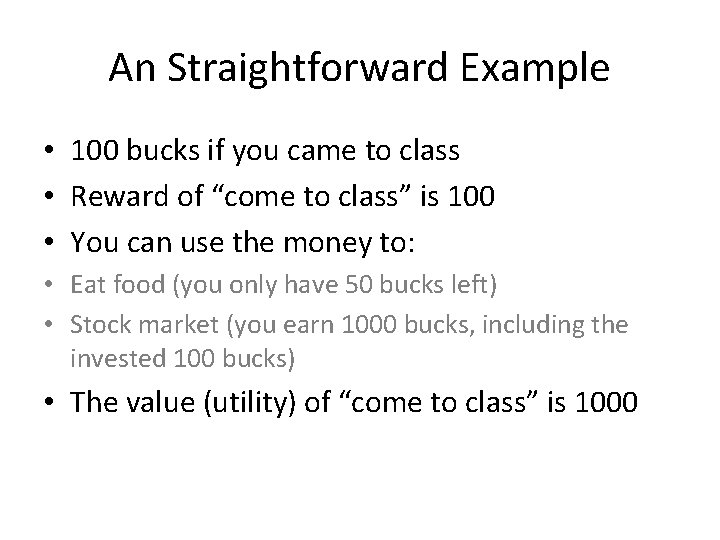 An Straightforward Example

• 100 bucks if you came to class
• Reward of “come to class” is 100
• You can use the money to:
• Eat food (you only have 50 bucks left)
• Stock market (you earn 1000 bucks, including the invested 100 bucks)
• The value (utility) of “come to class” is 1000